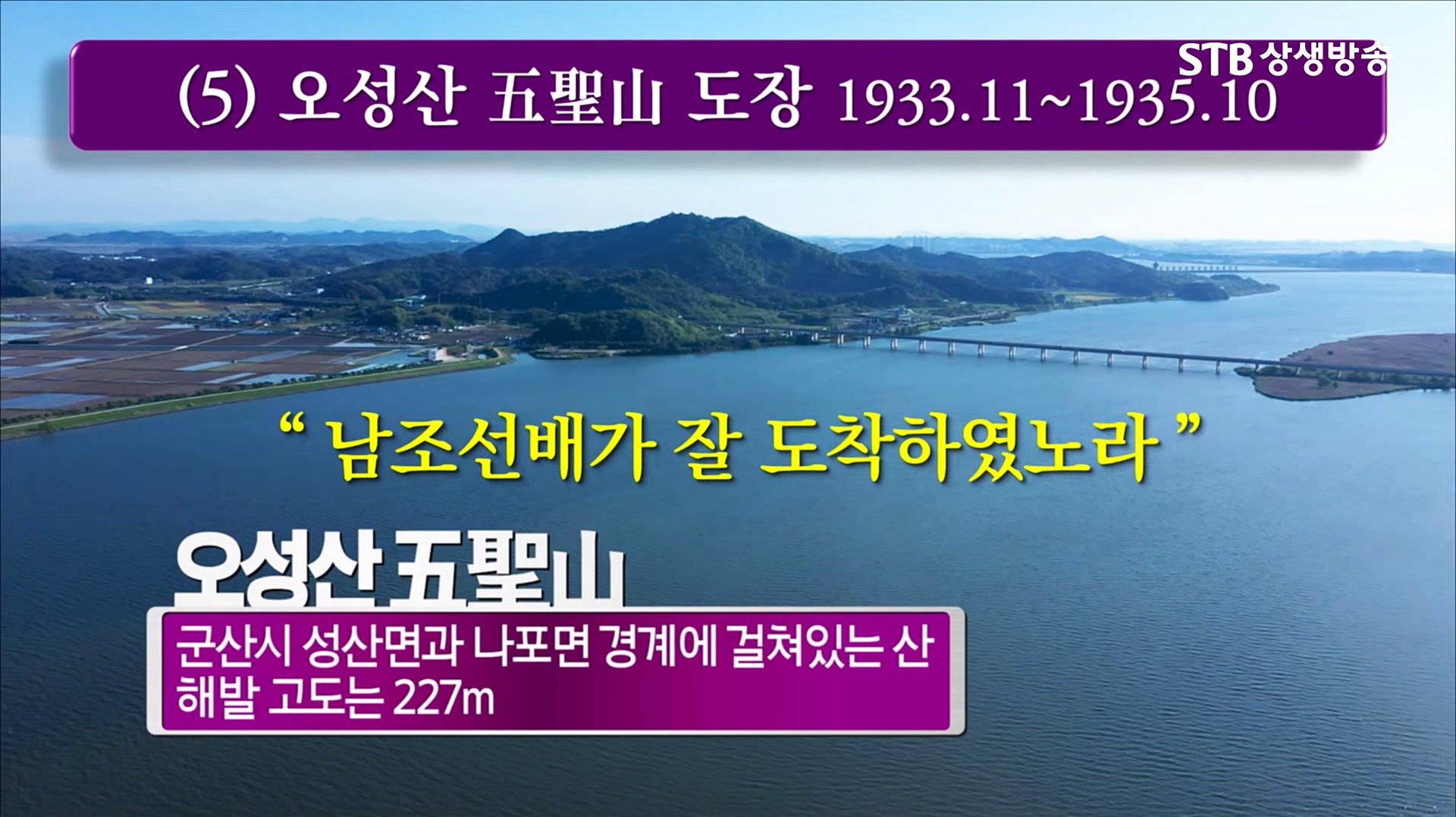 STB 상생방송

(5) 오성산 五聖山 도장 1933.11~1935.10

“ 남조선배가 잘 도착하였노라 ”

오성산 五聖山

군산시 성산면과 나포면 경계에 걸쳐있는 산
해발 고도는 227m